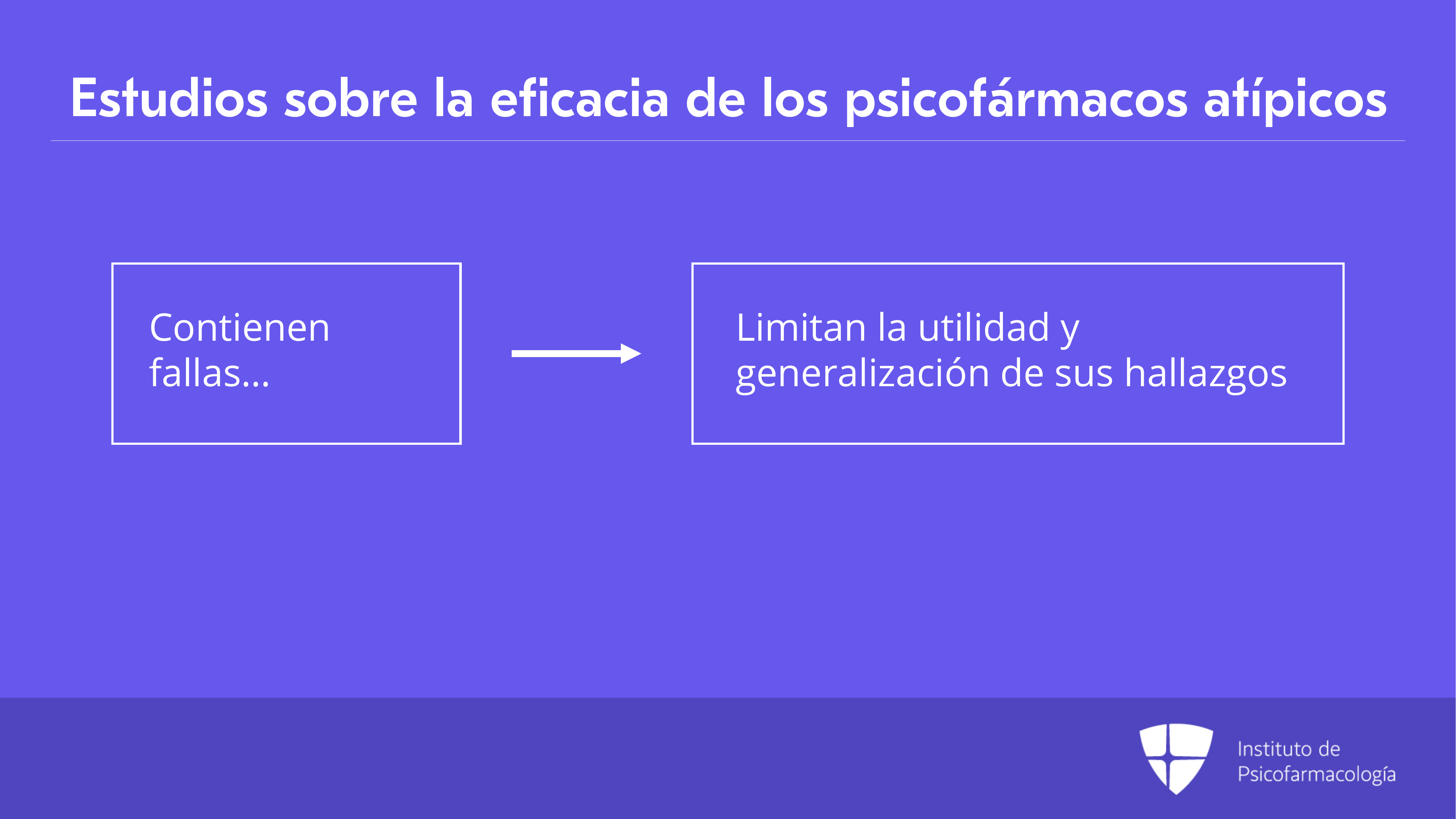 Estudios sobre la eficacia de los psicofármacos atípicos

Contienen fallas...

Limitan la utilidad y generalización de sus hallazgos

Instituto de Psicofarmacología